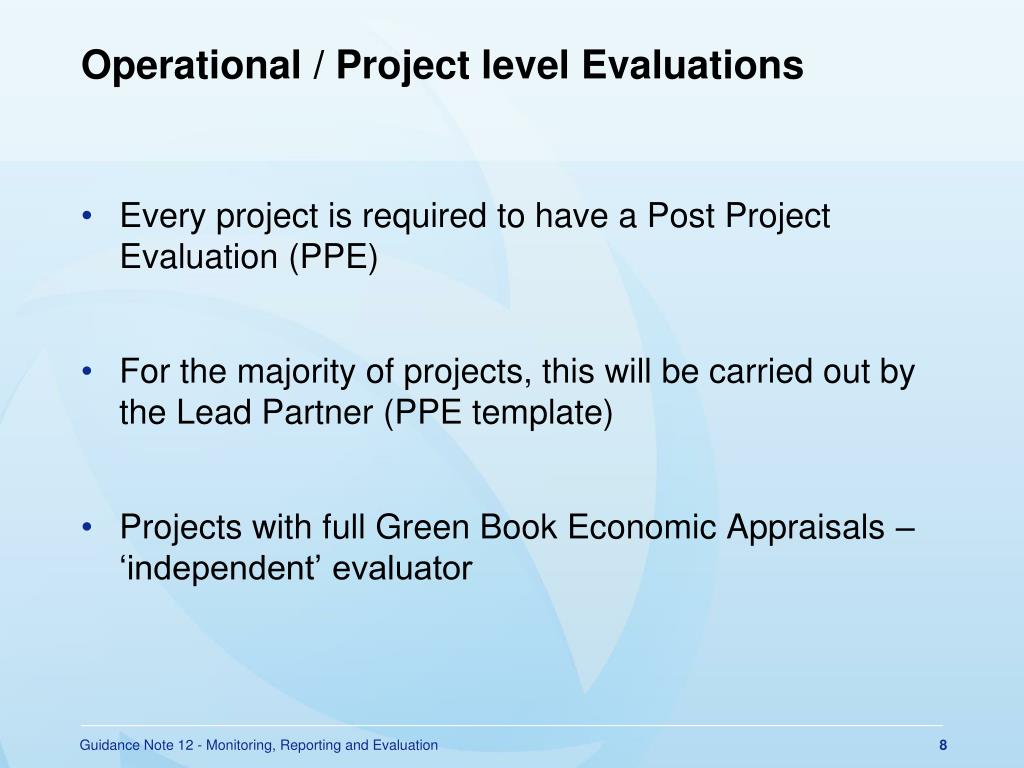 Operational / Project level Evaluations

• Every project is required to have a Post Project Evaluation (PPE)

• For the majority of projects, this will be carried out by the Lead Partner (PPE template)

• Projects with full Green Book Economic Appraisals – ‘independent’ evaluator

Guidance Note 12 - Monitoring, Reporting and Evaluation

8